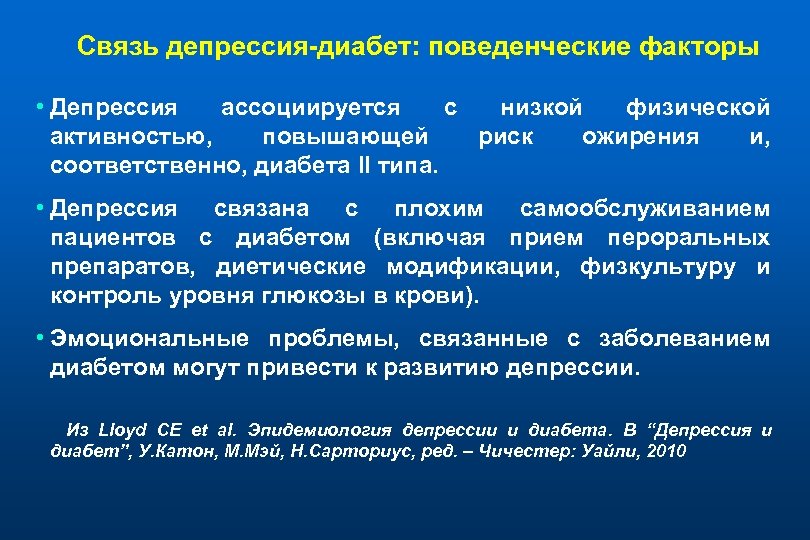 Связь депрессия-диабет: поведенческие факторы

• Депрессия ассоциируется с низкой физической активностью, повышающей риск ожирения и, соответственно, диабета II типа.

• Депрессия связана с плохим самообслуживанием пациентов с диабетом (включая прием пероральных препаратов, диетические модификации, физкультуру и контроль уровня глюкозы в крови).

• Эмоциональные проблемы, связанные с заболеванием диабетом могут привести к развитию депрессии.

Из Lloyd CE et al. Эпидемиология депрессии и диабета. В “Депрессия и диабет”, У.Катон, М.Мэй, Н.Сарториус, ред. – Чичестер: Уайли, 2010